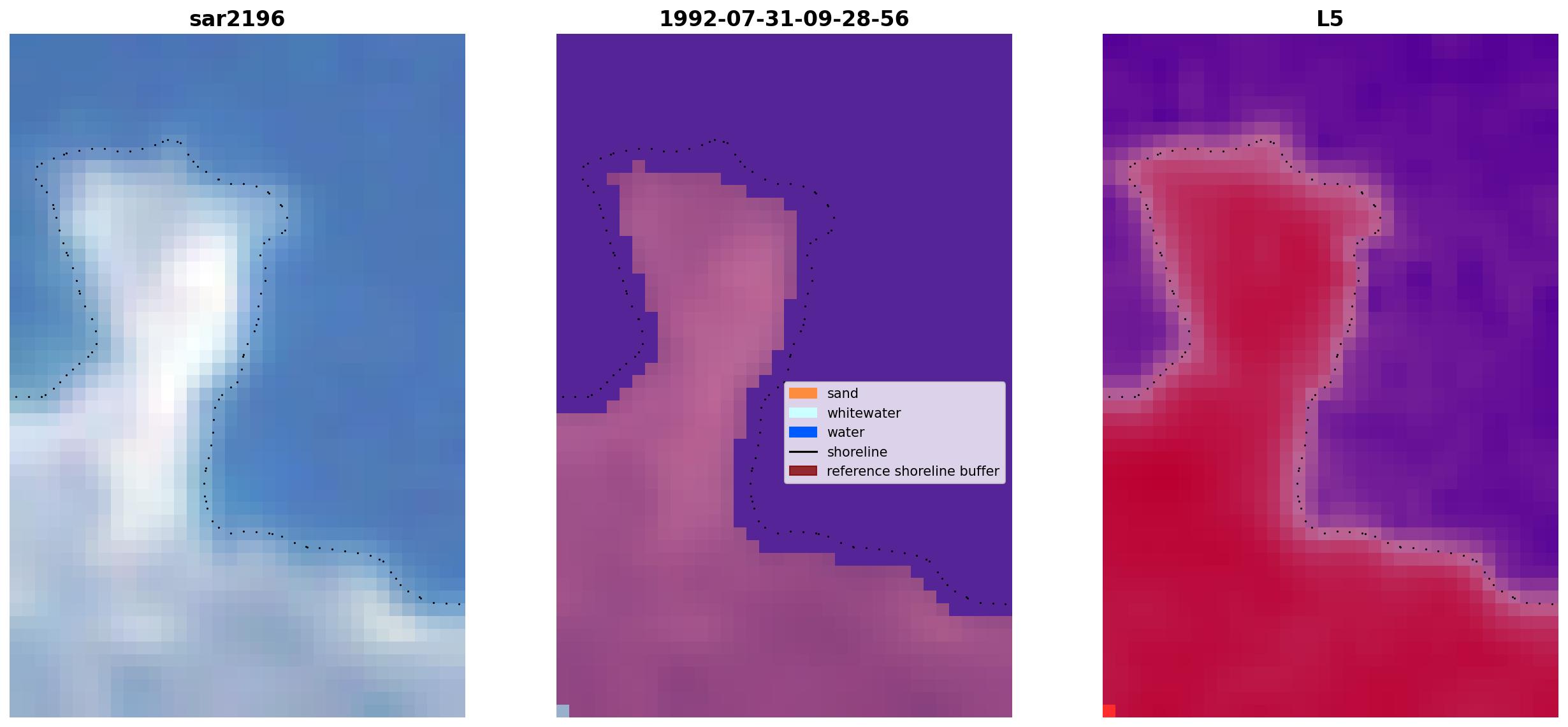 sar2196

1992-07-31-09-28-56

sand
whitewater
water
shoreline
reference shoreline buffer

L5